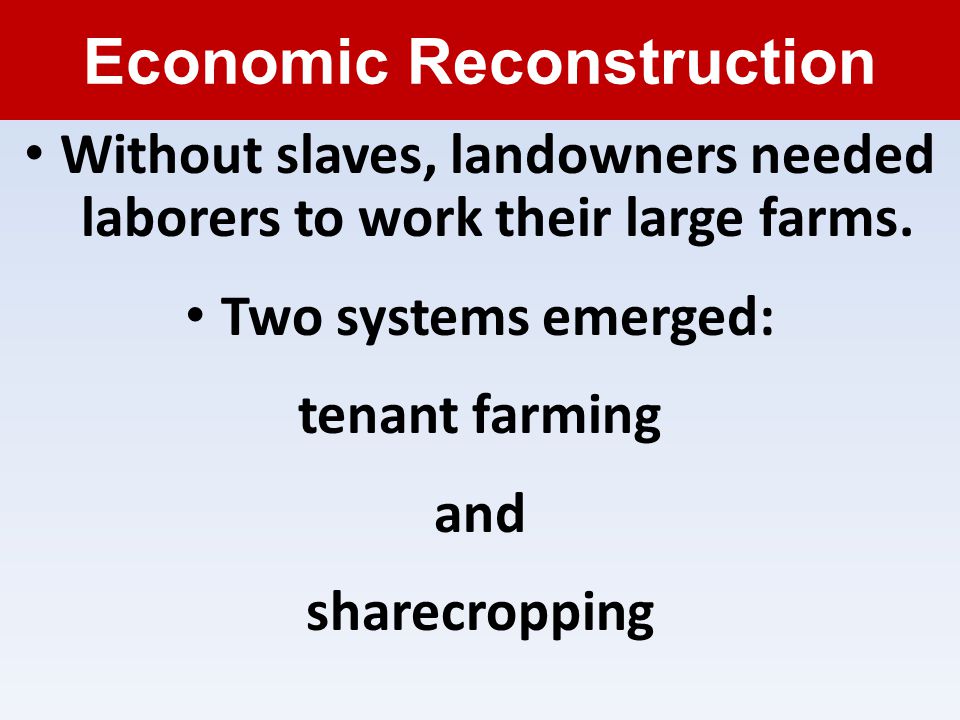 Economic Reconstruction

• Without slaves, landowners needed laborers to work their large farms.

• Two systems emerged:

tenant farming

and

sharecropping